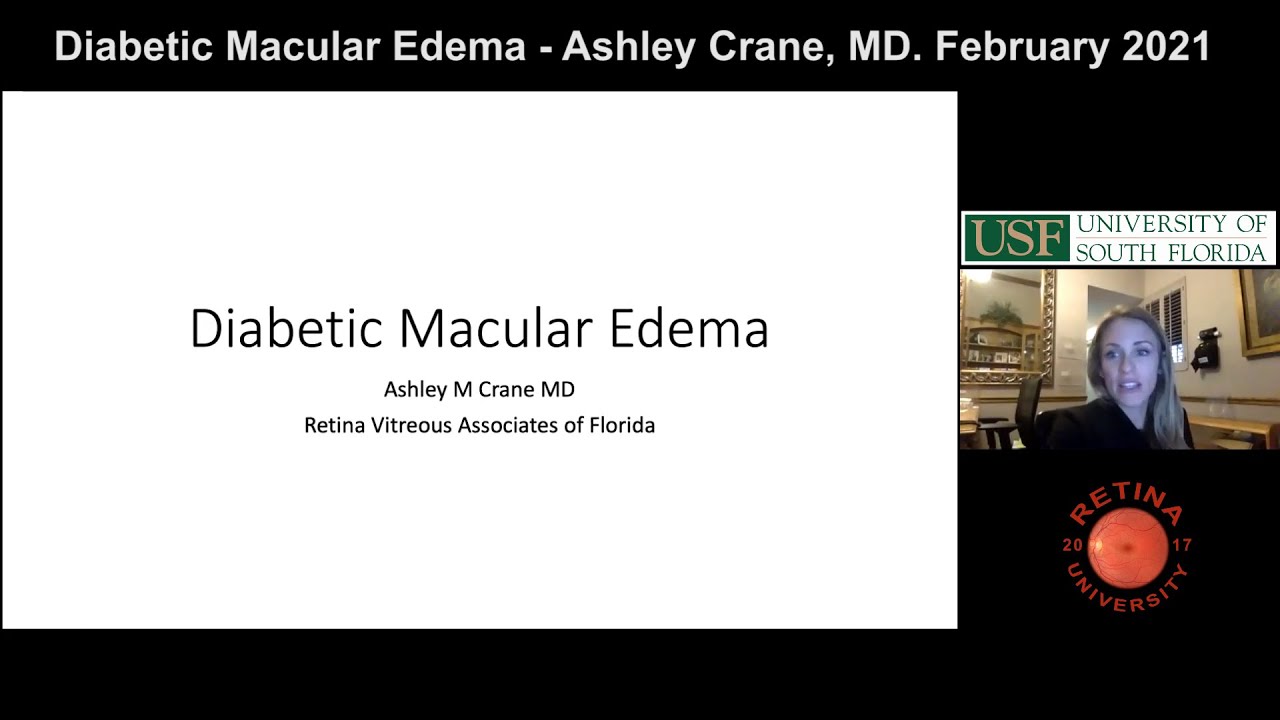 Diabetic Macular Edema - Ashley Crane, MD. February 2021

Diabetic Macular Edema

Ashley M Crane MD

Retina Vitreous Associates of Florida

USF UNIVERSITY OF SOUTH FLORIDA

RETINA 20 17 UNIVERSITY